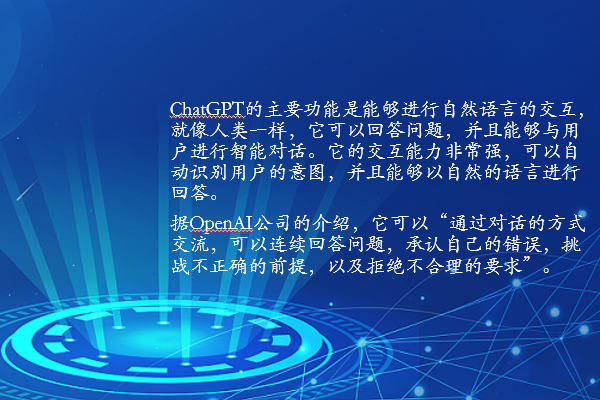 ChatGPT的主要功能是能够进行自然语言的交互，就像人类一样，它可以回答问题，并且能够与用户进行智能对话。它的交互能力非常强，可以自动识别用户的意图，并且能够以自然的语言进行回答。

据OpenAI公司的介绍，它可以“通过对话的方式交流，可以连续回答问题，承认自己的错误，挑战不正确的前提，以及拒绝不合理的要求”。